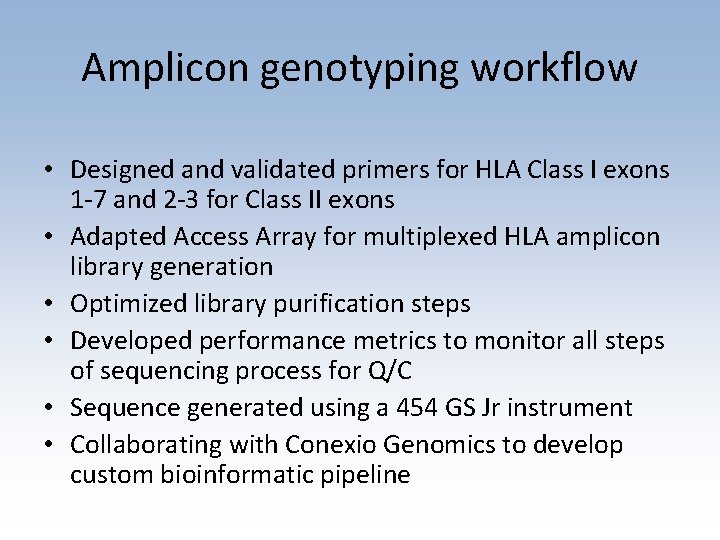 Amplicon genotyping workflow

• Designed and validated primers for HLA Class I exons 1-7 and 2-3 for Class II exons
• Adapted Access Array for multiplexed HLA amplicon library generation
• Optimized library purification steps
• Developed performance metrics to monitor all steps of sequencing process for Q/C
• Sequence generated using a 454 GS Jr instrument
• Collaborating with Conexio Genomics to develop custom bioinformatic pipeline